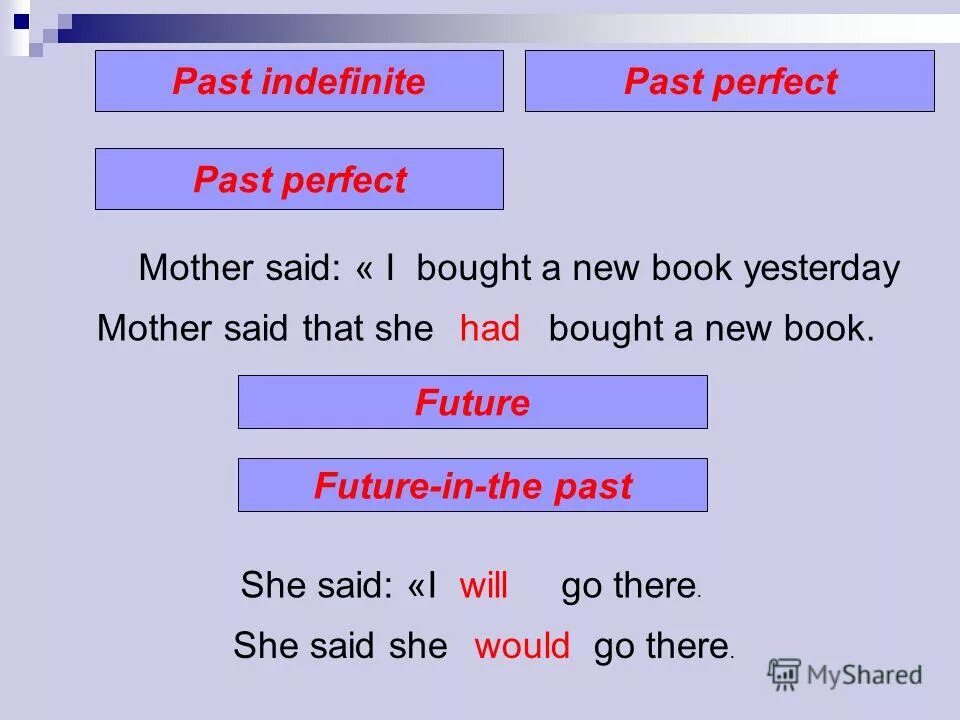 Past indefinite

Past perfect

Past perfect

Mother said: « I bought a new book yesterday

Mother said that she had bought a new book.

Future

Future-in-the past

She said: «I will go there.

She said she would go there.

MyShared